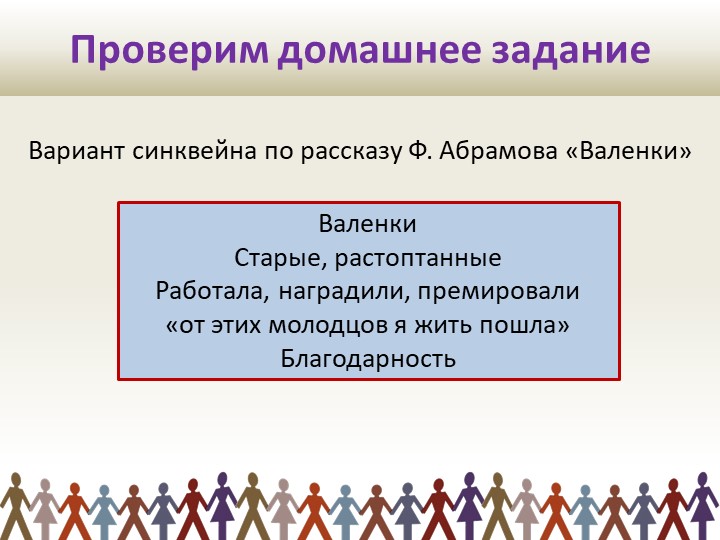 Проверим домашнее задание

Вариант синквейна по рассказу Ф. Абрамова «Валенки»

Валенки
Старые, растоптанные
Работала, наградили, премировали
«от этих молодцов я жить пошла»
Благодарность